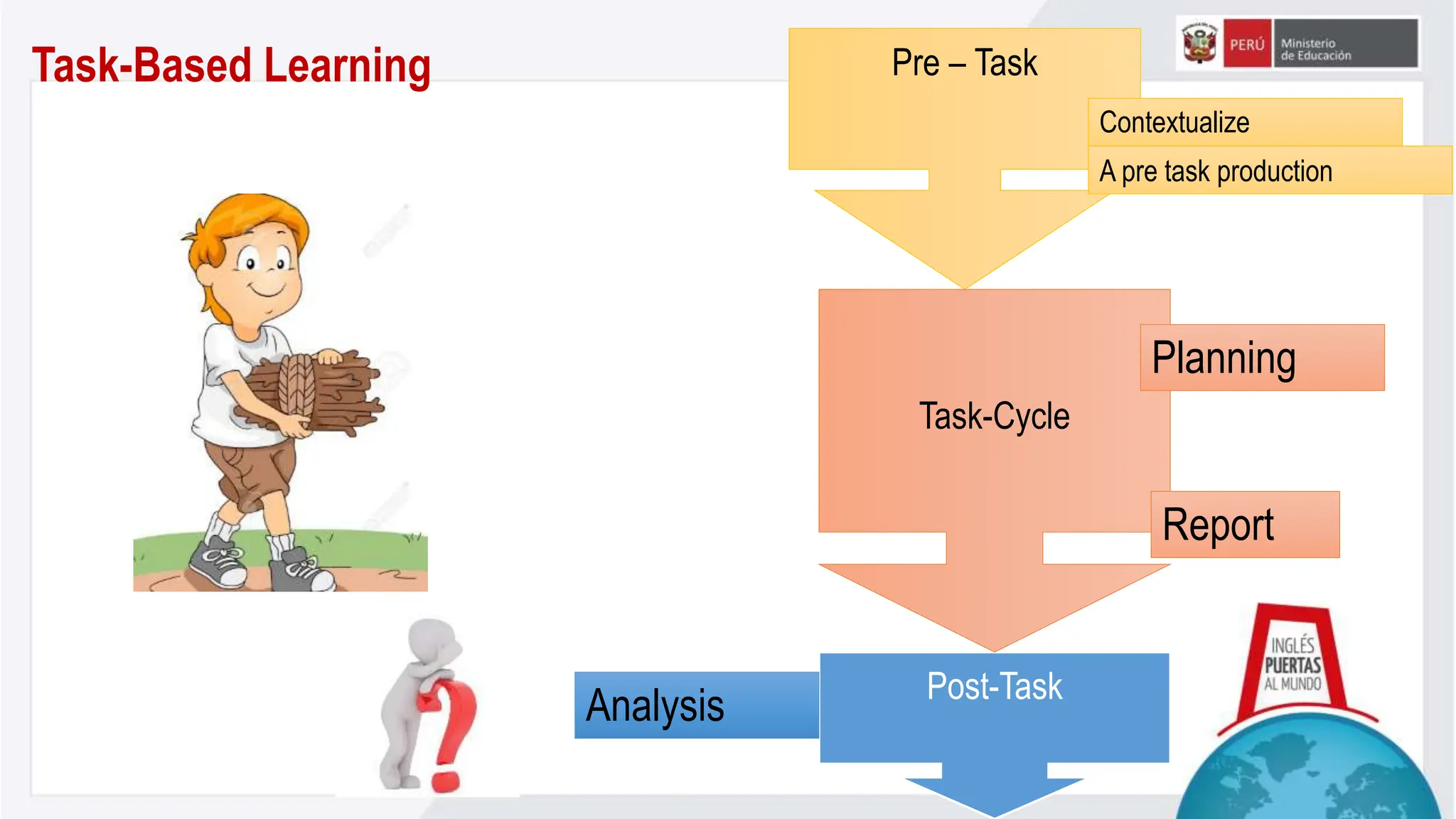 Task-Based Learning

PERÚ Ministerio de Educación

Pre – Task

Contextualize

A pre task production

Task-Cycle

Planning

Report

Analysis

Post-Task

INGLÉS PUERTAS AL MUNDO